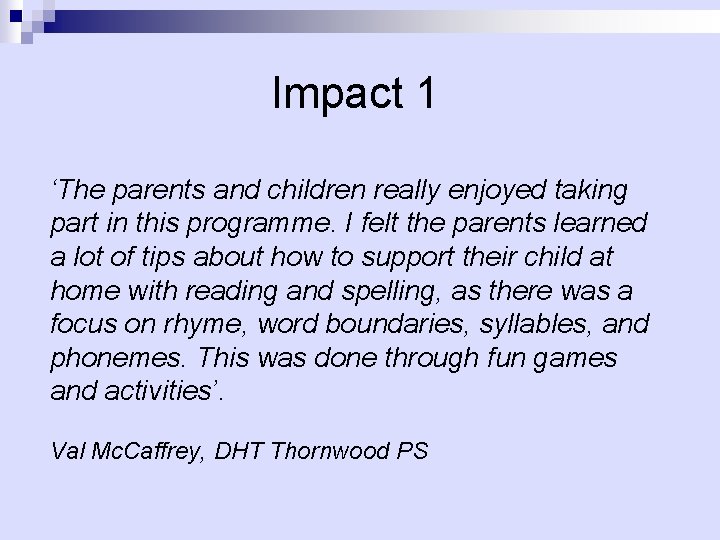 Impact 1

‘The parents and children really enjoyed taking part in this programme. I felt the parents learned a lot of tips about how to support their child at home with reading and spelling, as there was a focus on rhyme, word boundaries, syllables, and phonemes. This was done through fun games and activities’.

Val McCaffrey, DHT Thornwood PS